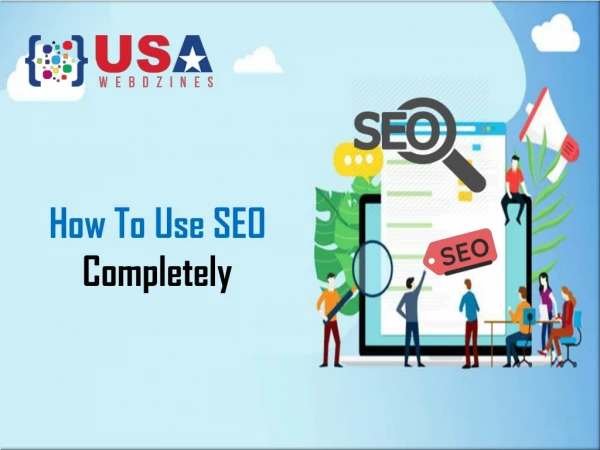 USA
WEBDZINES

SEO

SEO

How To Use SEO
Completely